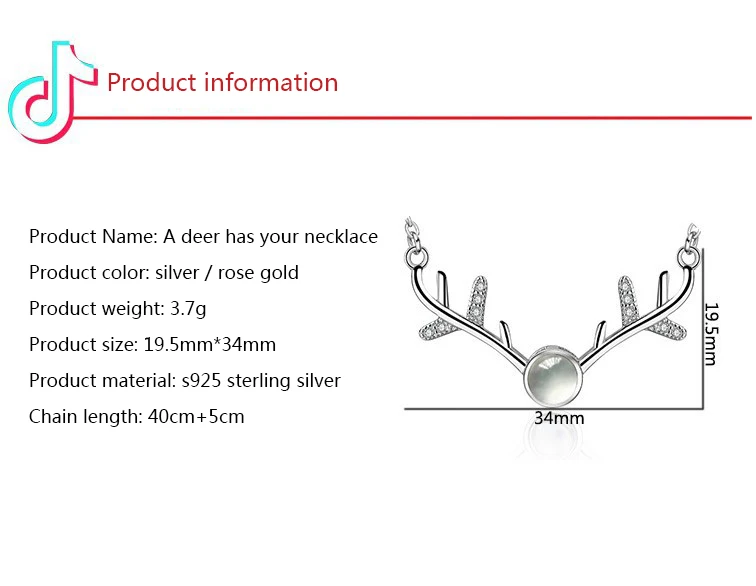 Product information

Product Name: A deer has your necklace
Product color: silver / rose gold
Product weight: 3.7g
Product size: 19.5mm*34mm
Product material: s925 sterling silver
Chain length: 40cm+5cm

19.5mm
34mm